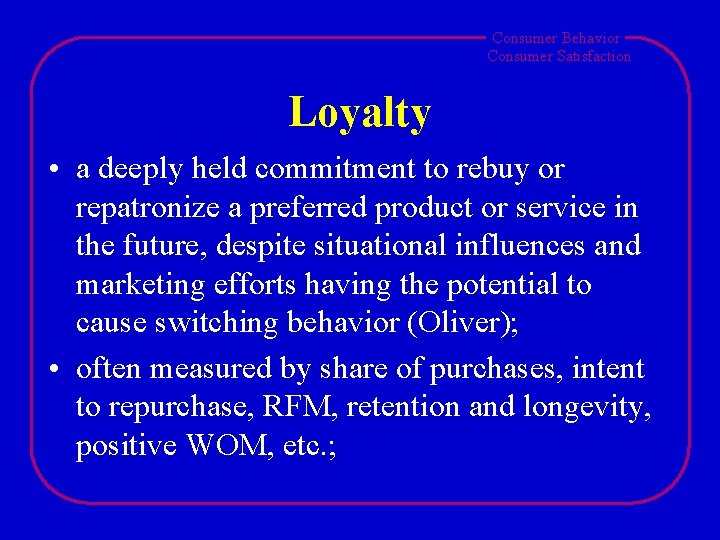 Consumer Behavior
Consumer Satisfaction

Loyalty

• a deeply held commitment to rebuy or repatronize a preferred product or service in the future, despite situational influences and marketing efforts having the potential to cause switching behavior (Oliver);

• often measured by share of purchases, intent to repurchase, RFM, retention and longevity, positive WOM, etc.;